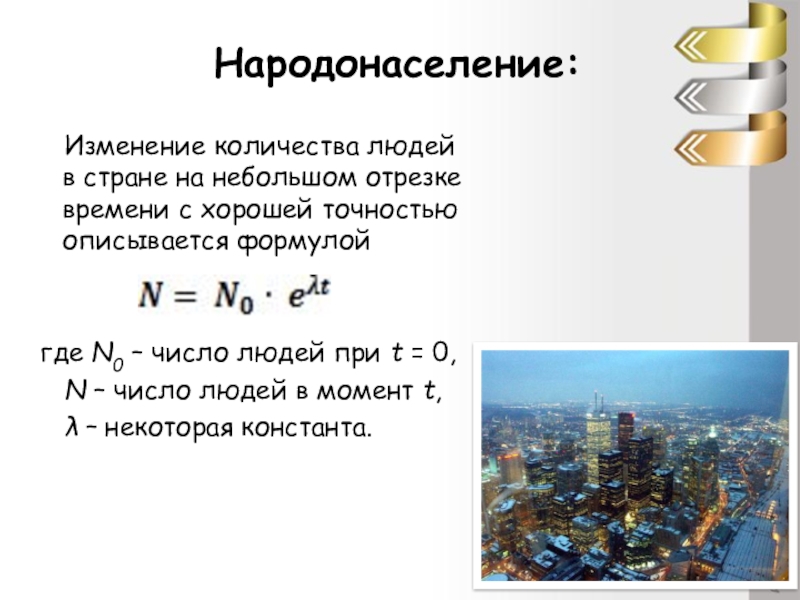 Народонаселение:

Изменение количества людей в стране на небольшом отрезке времени с хорошей точностью описывается формулой

$N = N_0 \cdot e^{\lambda t}$

где $N_0$ – число людей при $t = 0$,
$N$ – число людей в момент $t$,
$\lambda$ – некоторая константа.